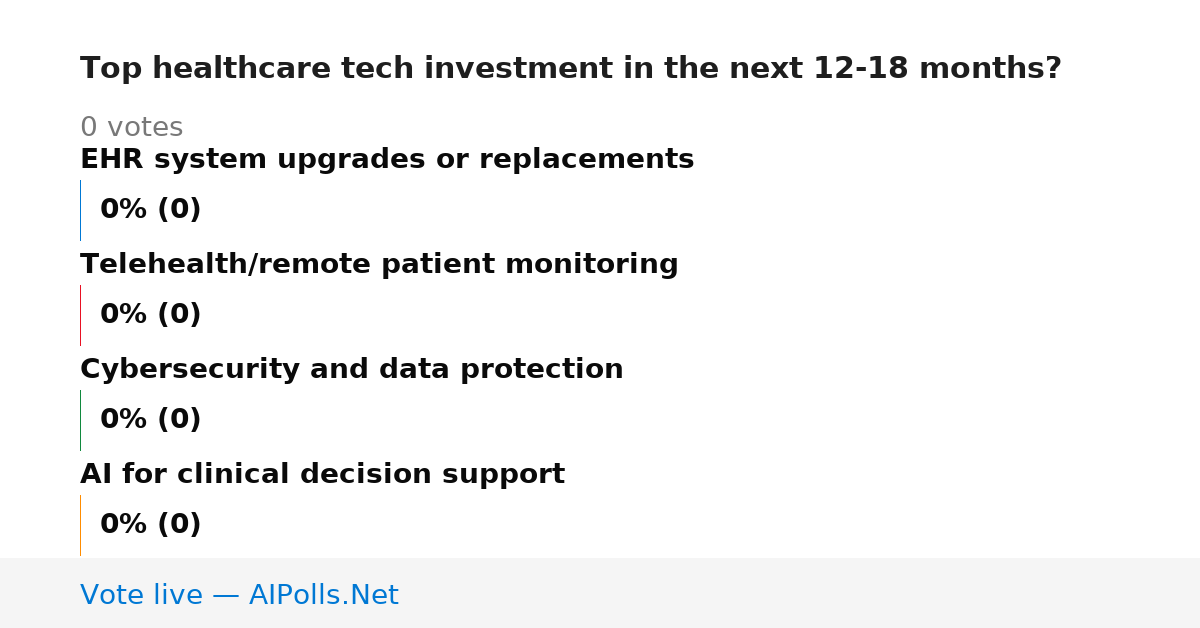 Top healthcare tech investment in the next 12-18 months?

0 votes

EHR system upgrades or replacements

0% (0)

Telehealth/remote patient monitoring

0% (0)

Cybersecurity and data protection

0% (0)

AI for clinical decision support

0% (0)

Vote live — AIPolls.Net